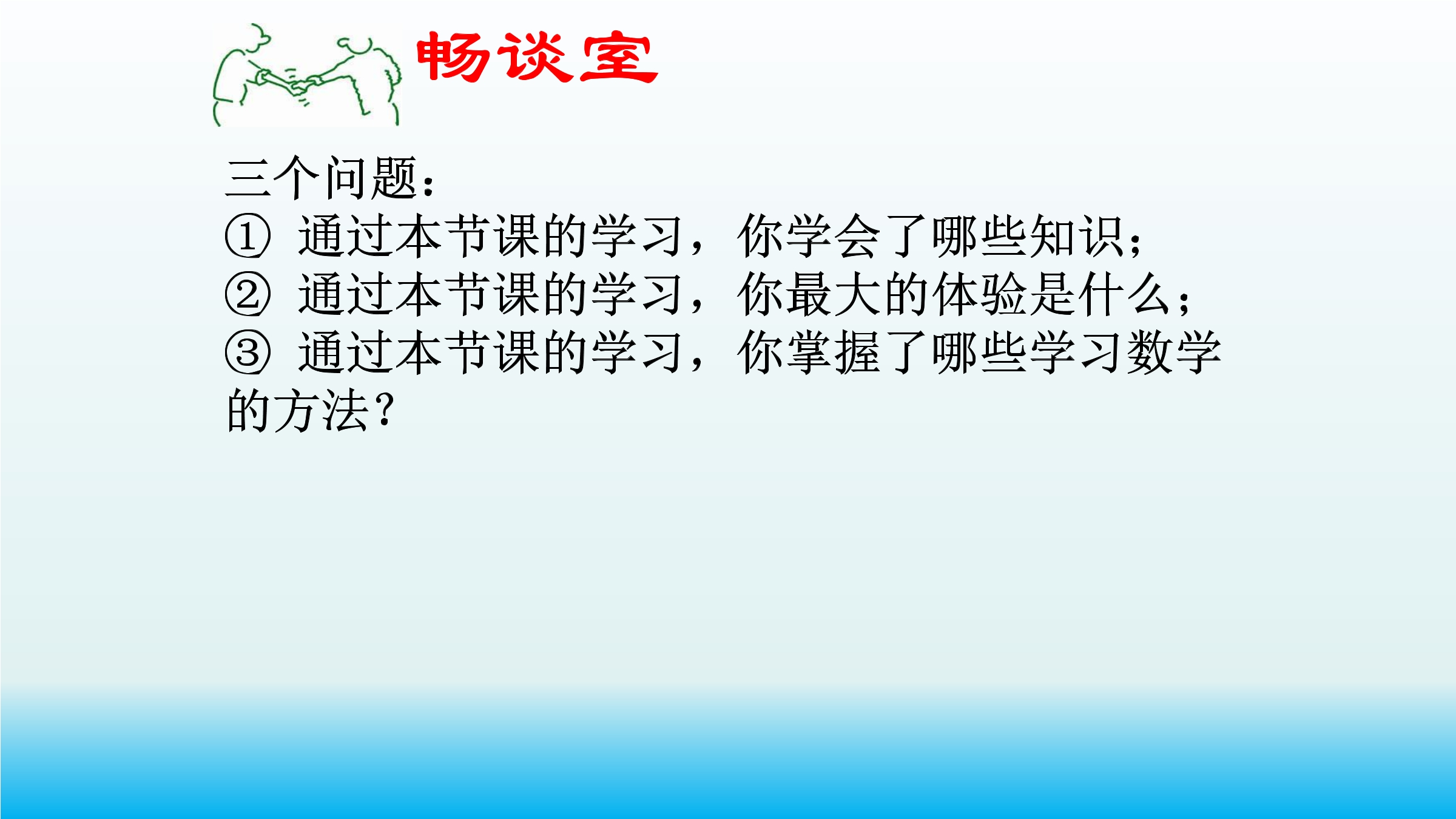 畅谈室

三个问题：
① 通过本节课的学习，你学会了哪些知识；
② 通过本节课的学习，你最大的体验是什么；
③ 通过本节课的学习，你掌握了哪些学习数学的方法？